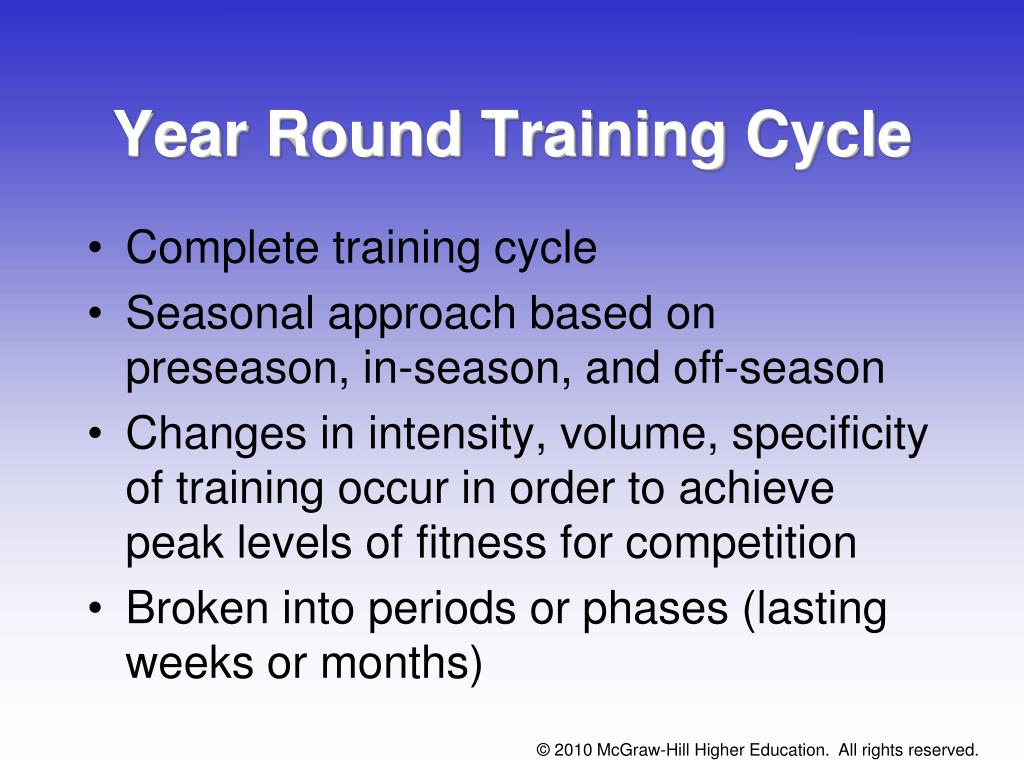 Year Round Training Cycle

• Complete training cycle
• Seasonal approach based on preseason, in-season, and off-season
• Changes in intensity, volume, specificity of training occur in order to achieve peak levels of fitness for competition
• Broken into periods or phases (lasting weeks or months)

© 2010 McGraw-Hill Higher Education. All rights reserved.